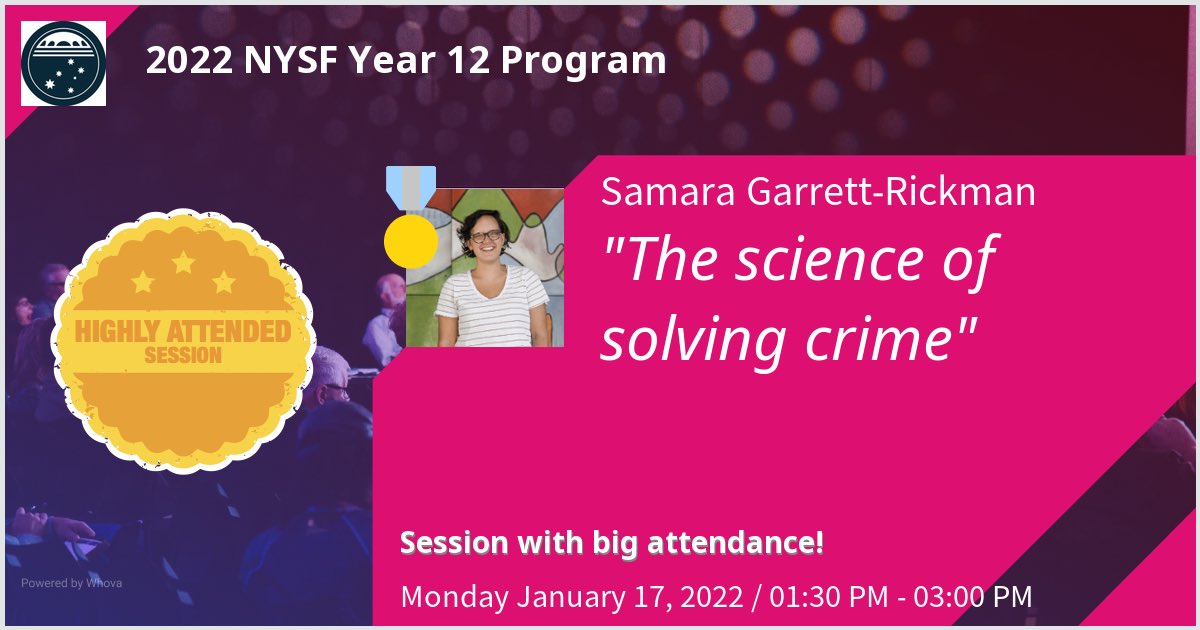 2022 NYSF Year 12 Program

HIGHLY ATTENDED
SESSION

Samara Garrett-Rickman
"The science of solving crime"

Session with big attendance!

Monday January 17, 2022 / 01:30 PM - 03:00 PM

Powered by Whova